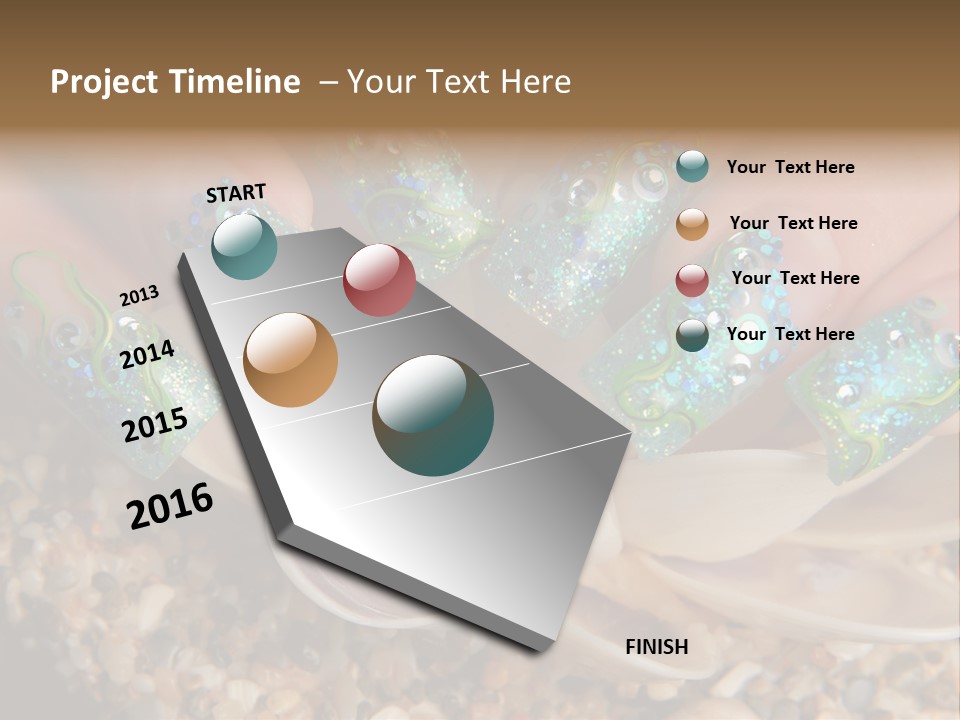 Project Timeline – Your Text Here

START

2013

2014

2015

2016

FINISH

Your Text Here

Your Text Here

Your Text Here

Your Text Here